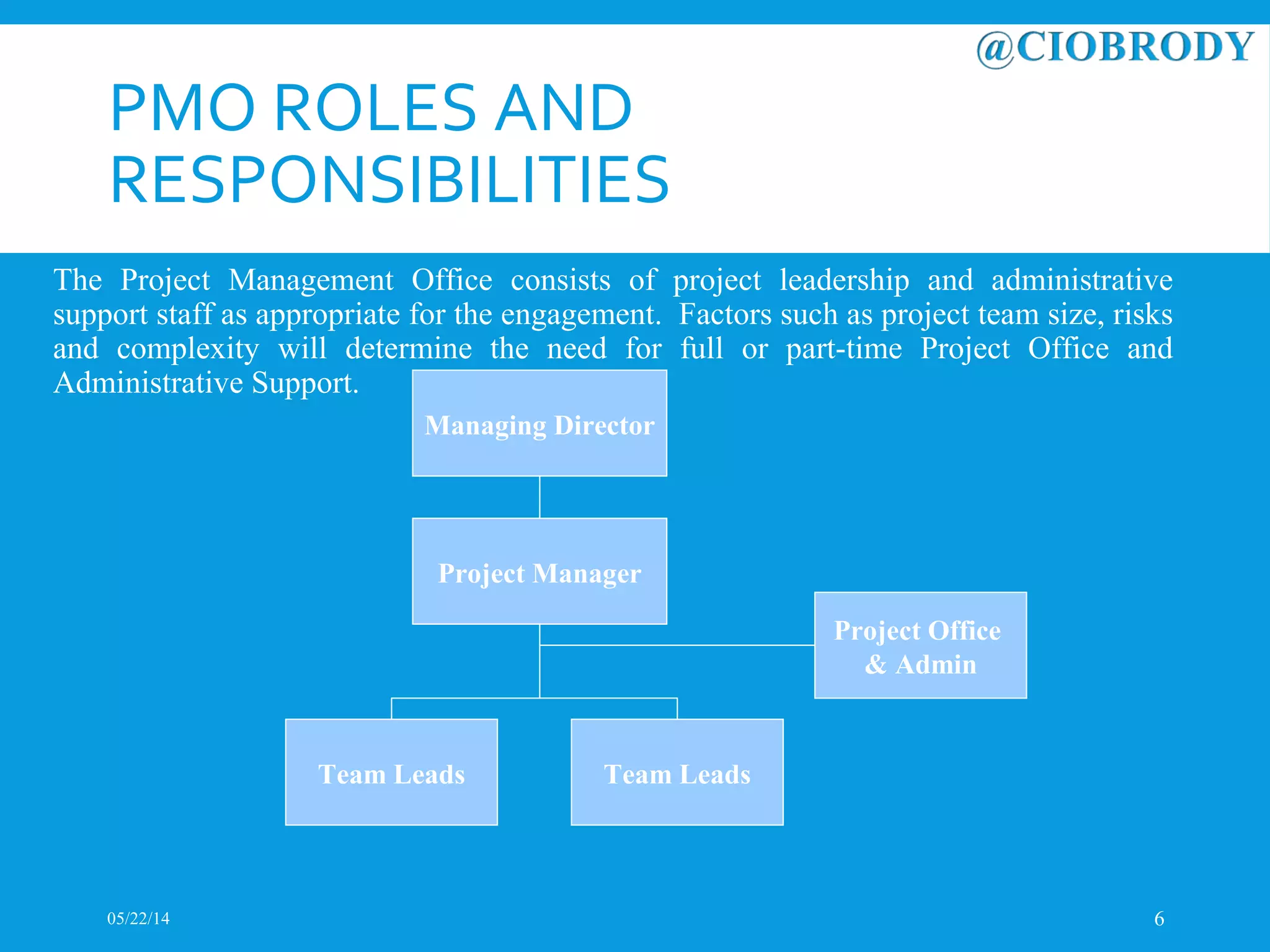 @CIOBRODY

PMO ROLES AND RESPONSIBILITIES

The Project Management Office consists of project leadership and administrative support staff as appropriate for the engagement. Factors such as project team size, risks and complexity will determine the need for full or part-time Project Office and Administrative Support.

Managing Director

Project Manager

Project Office & Admin

Team Leads

Team Leads

05/22/14

6